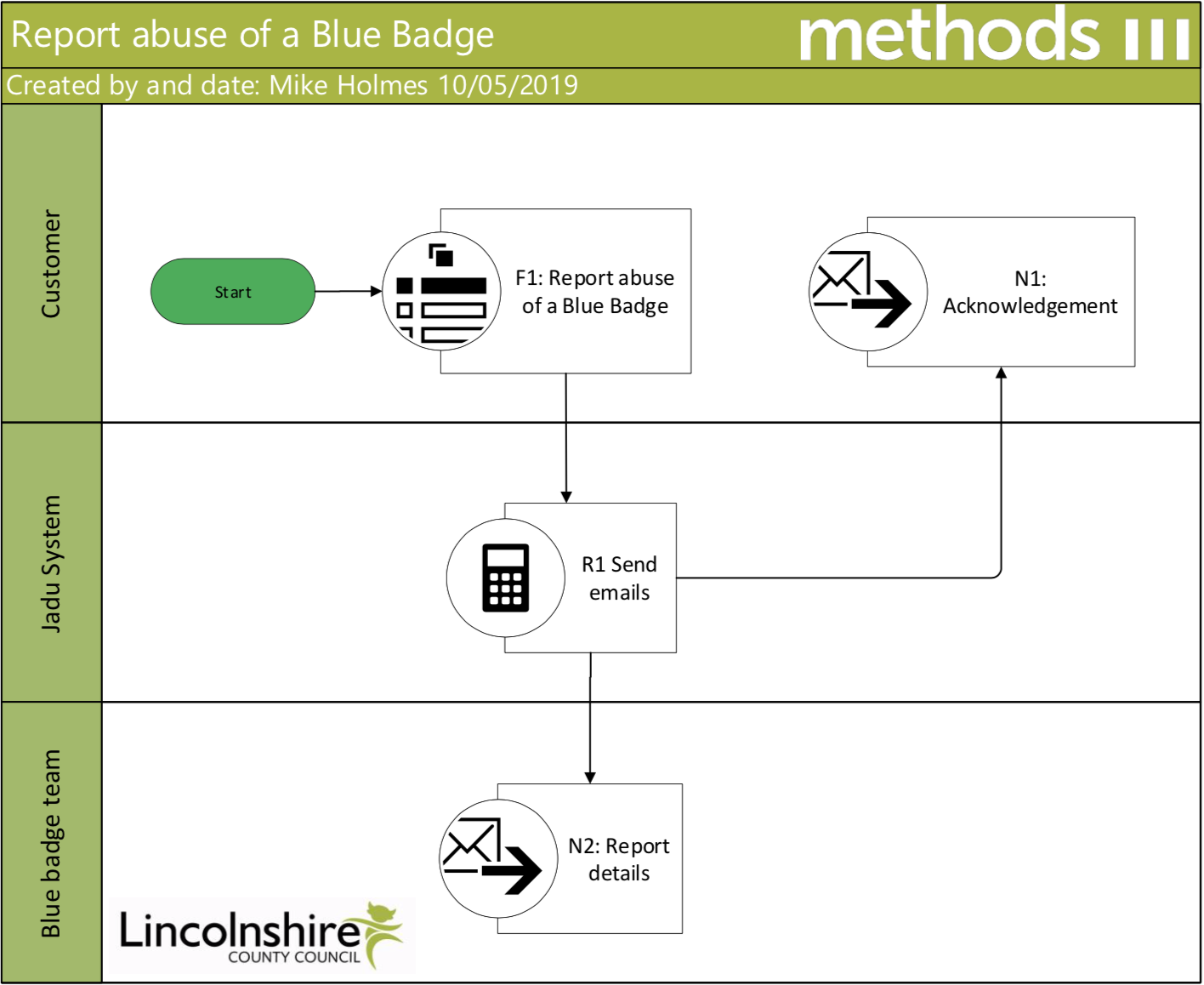 Report abuse of a Blue Badge

methods

Created by and date: Mike Holmes 10/05/2019

Customer

Start

F1: Report abuse of a Blue Badge

N1: Acknowledgement

Jadu System

R1 Send emails

Blue badge team

N2: Report details

Lincolnshire COUNTY COUNCIL